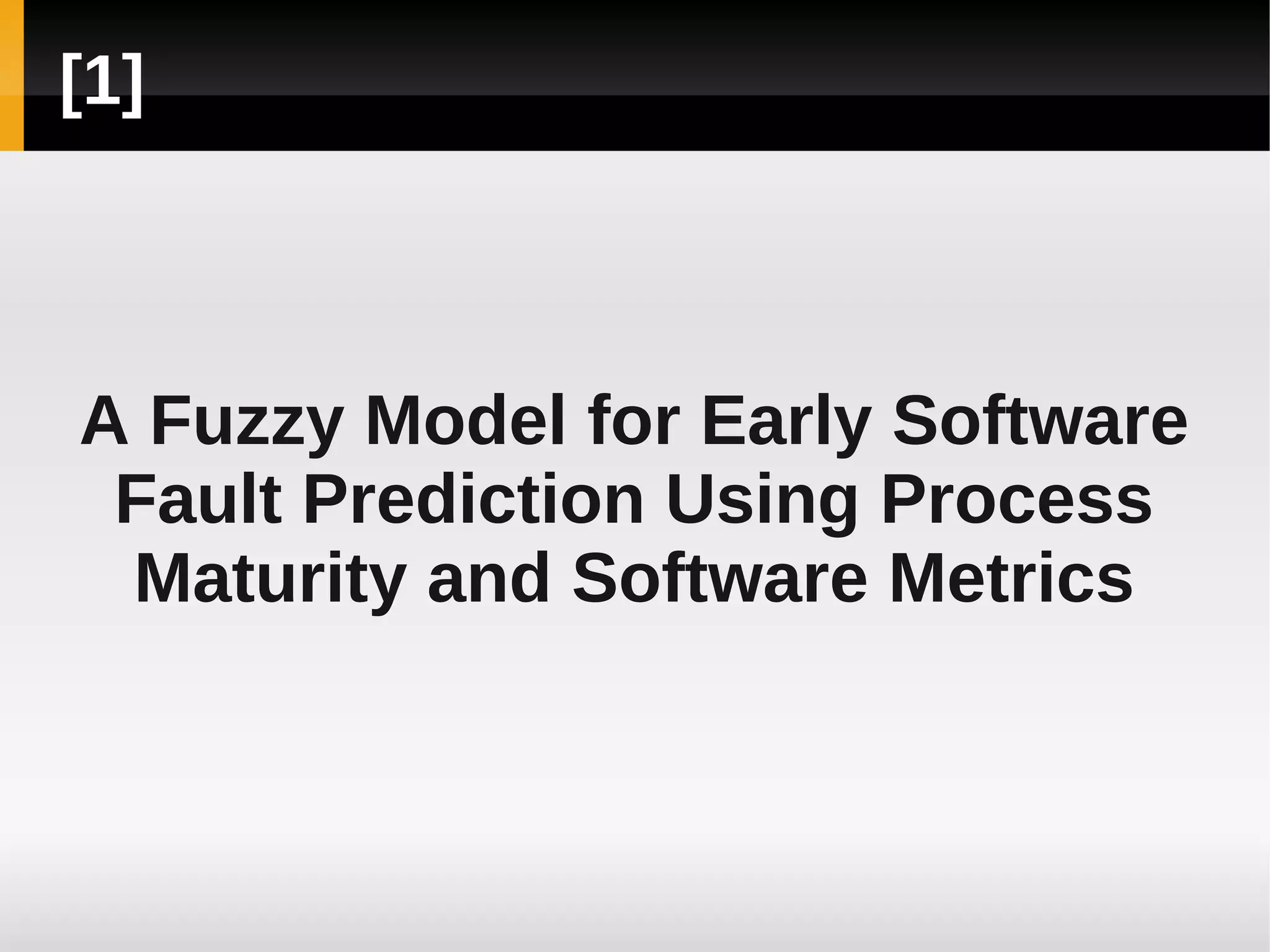 [1]

A Fuzzy Model for Early Software Fault Prediction Using Process Maturity and Software Metrics